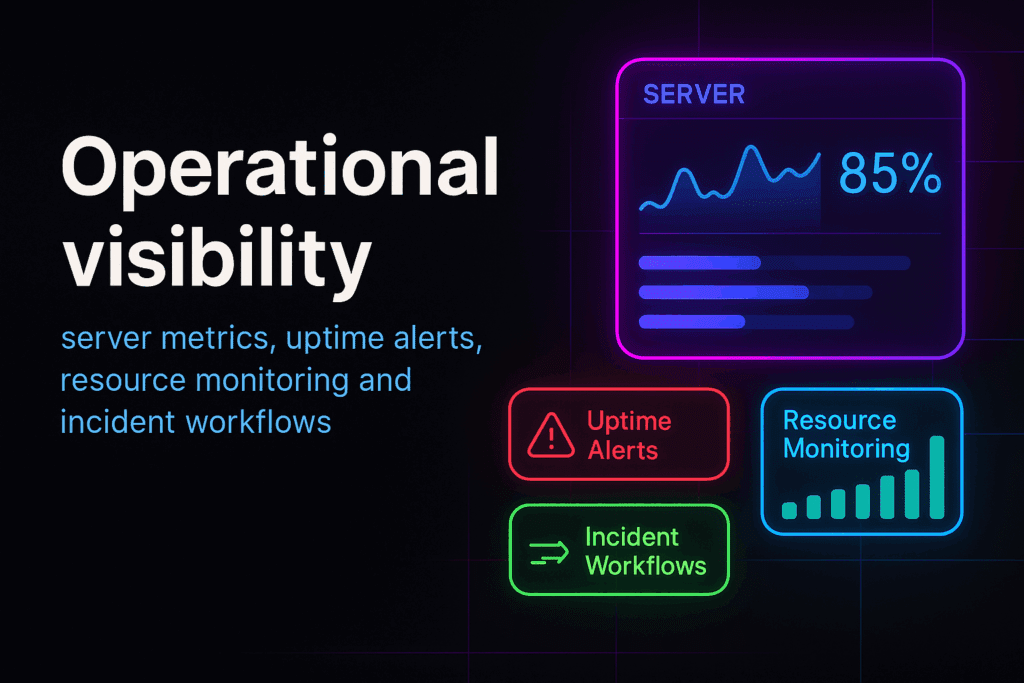 Operational visibility

server metrics, uptime alerts, resource monitoring and incident workflows

SERVER

85%

Uptime Alerts

Resource Monitoring

Incident Workflows